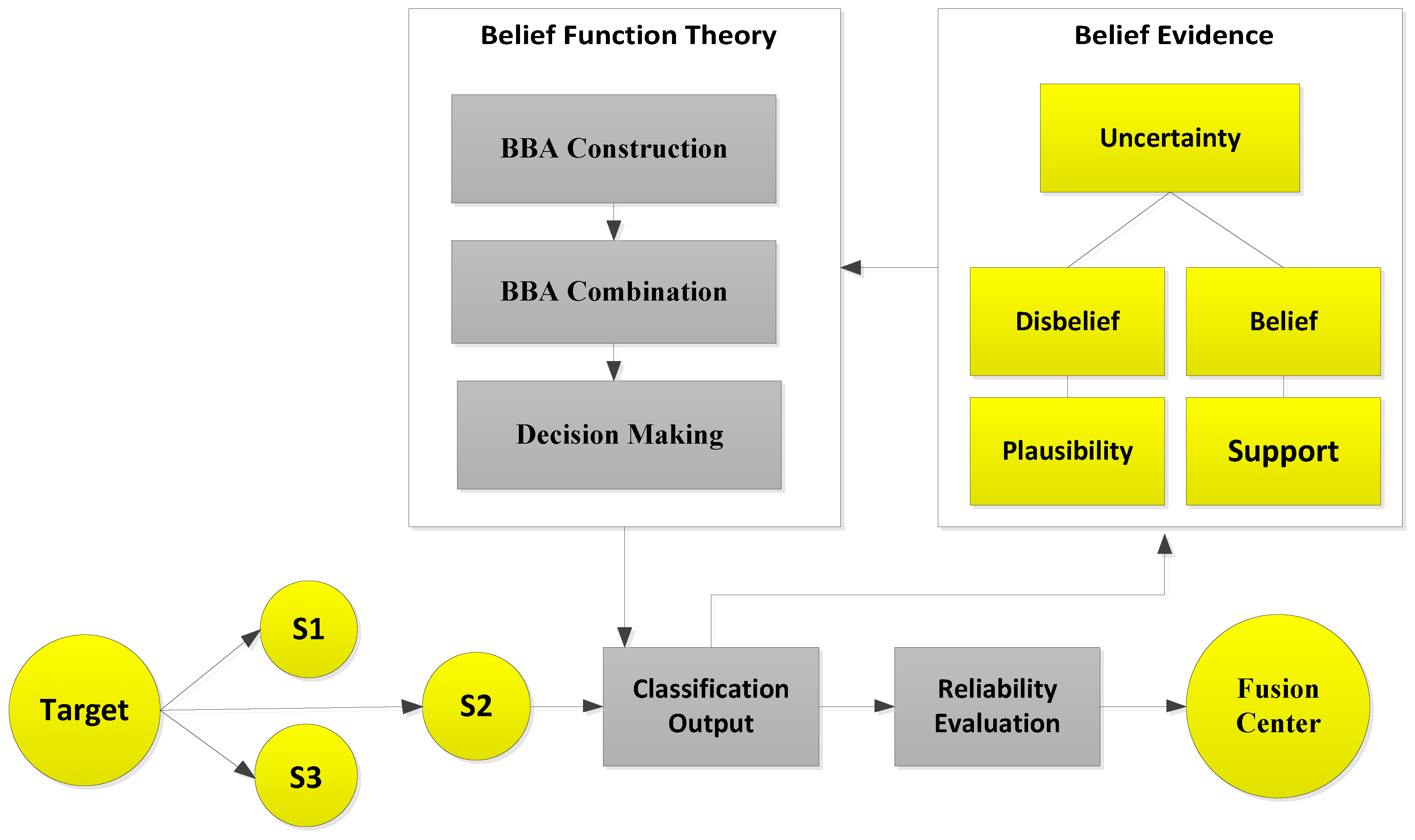 Belief Function Theory

BBA Construction

BBA Combination

Decision Making

Belief Evidence

Uncertainty

Disbelief

Belief

Plausibility

Support

Target

S1

S2

S3

Classification Output

Reliability Evaluation

Fusion Center